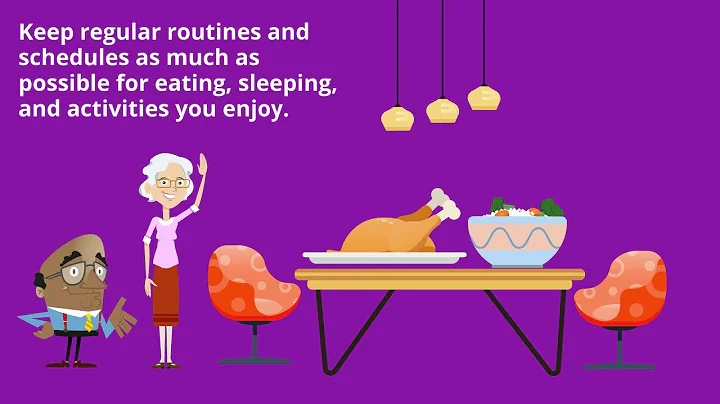 Keep regular routines and schedules as much as possible for eating, sleeping, and activities you enjoy.